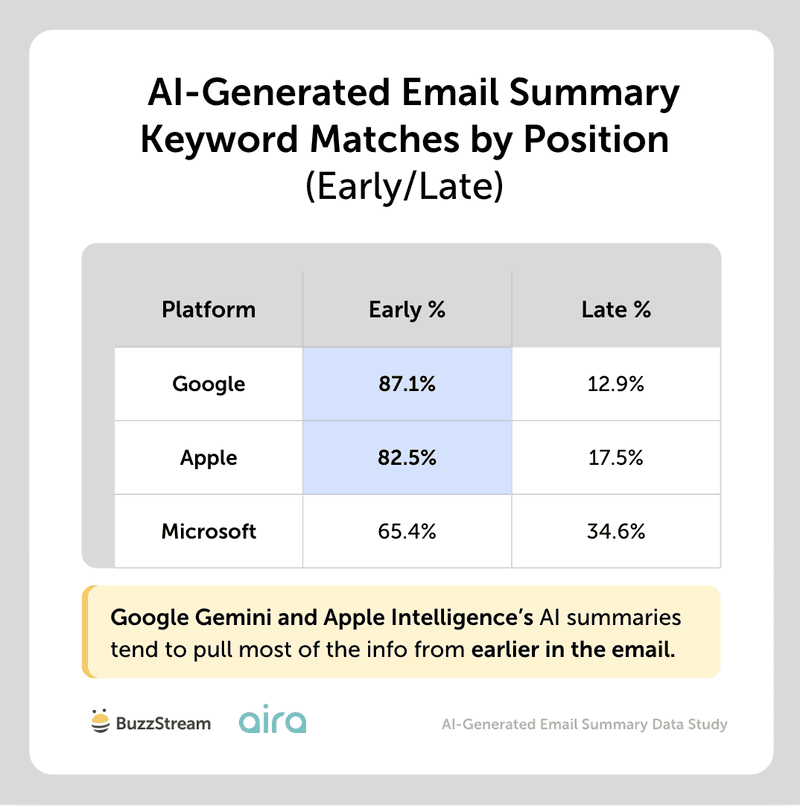 AI-Generated Email Summary Keyword Matches by Position
(Early/Late)

| Platform | Early % | Late % |
|---|---|---|
| Google | 87.1% | 12.9% |
| Apple | 82.5% | 17.5% |
| Microsoft | 65.4% | 34.6% |

Google Gemini and Apple Intelligence's AI summaries tend to pull most of the info from earlier in the email.

BuzzStream aira AI-Generated Email Summary Data Study